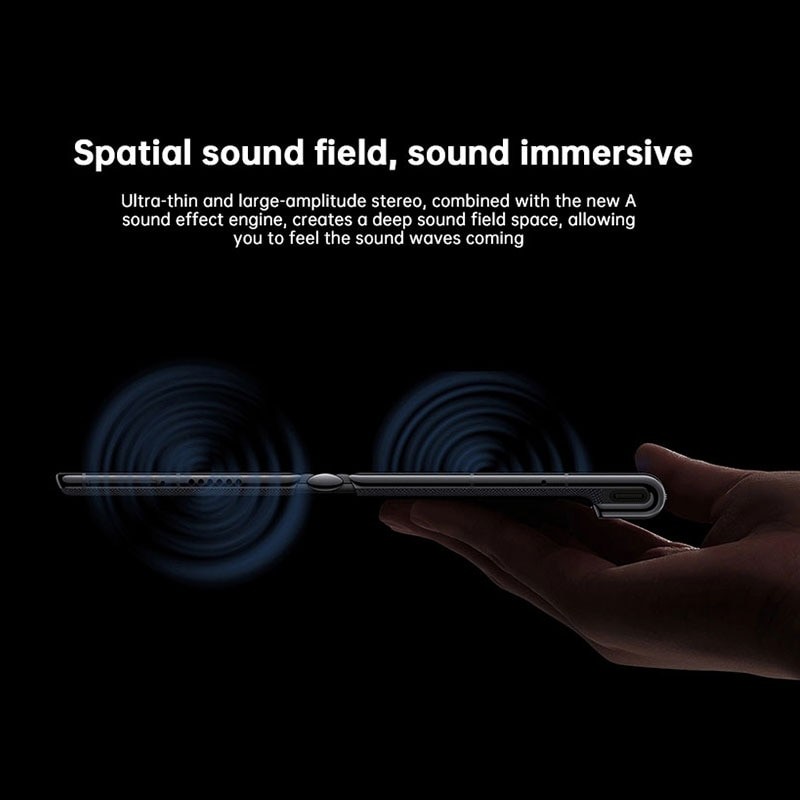 Spatial sound field, sound immersive

Ultra-thin and large-amplitude stereo, combined with the new A sound effect engine, creates a deep sound field space, allowing you to feel the sound waves coming